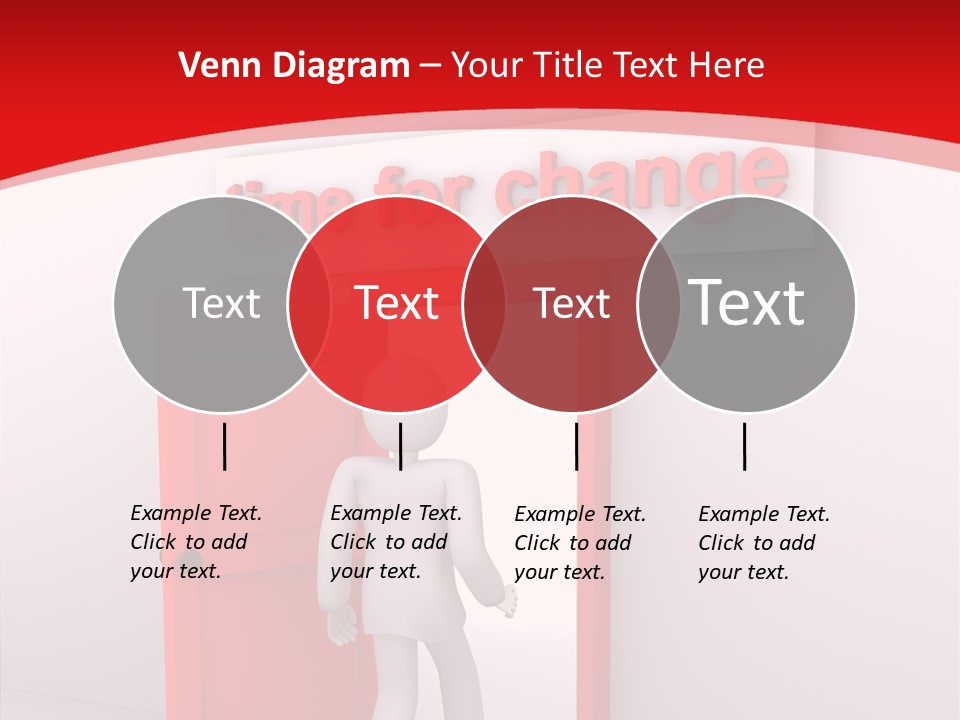 Venn Diagram – Your Title Text Here

time for change

Text

Text

Text

Text

Example Text. Click to add your text.

Example Text. Click to add your text.

Example Text. Click to add your text.

Example Text. Click to add your text.